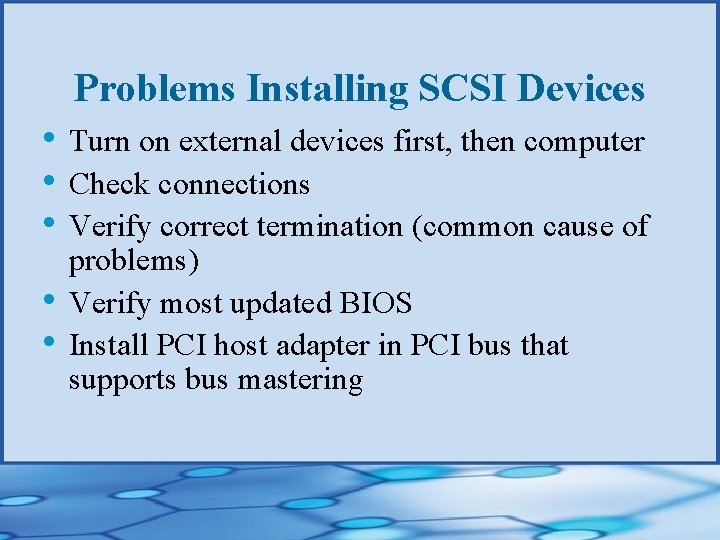 Problems Installing SCSI Devices

• Turn on external devices first, then computer
• Check connections
• Verify correct termination (common cause of problems)
• Verify most updated BIOS
• Install PCI host adapter in PCI bus that supports bus mastering